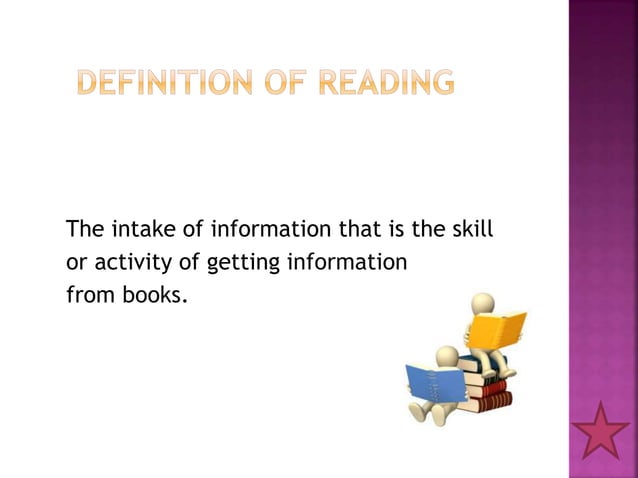 DEFINITION OF READING

The intake of information that is the skill or activity of getting information from books.